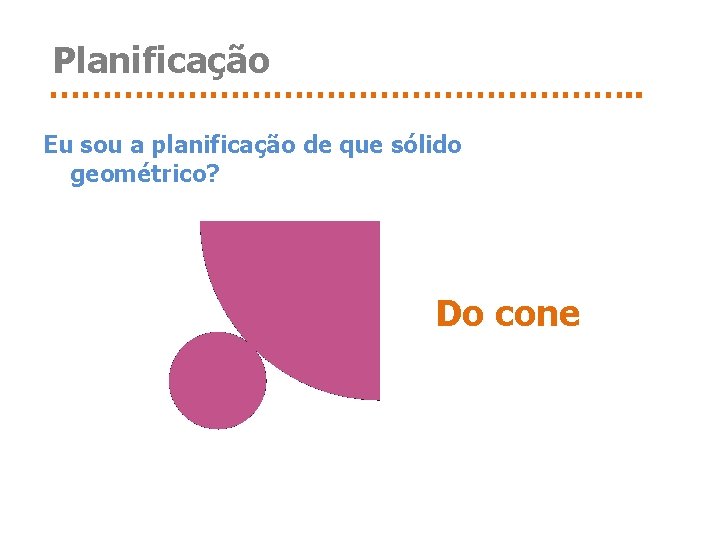 Planificação

Eu sou a planificação de que sólido geométrico?

Do cone